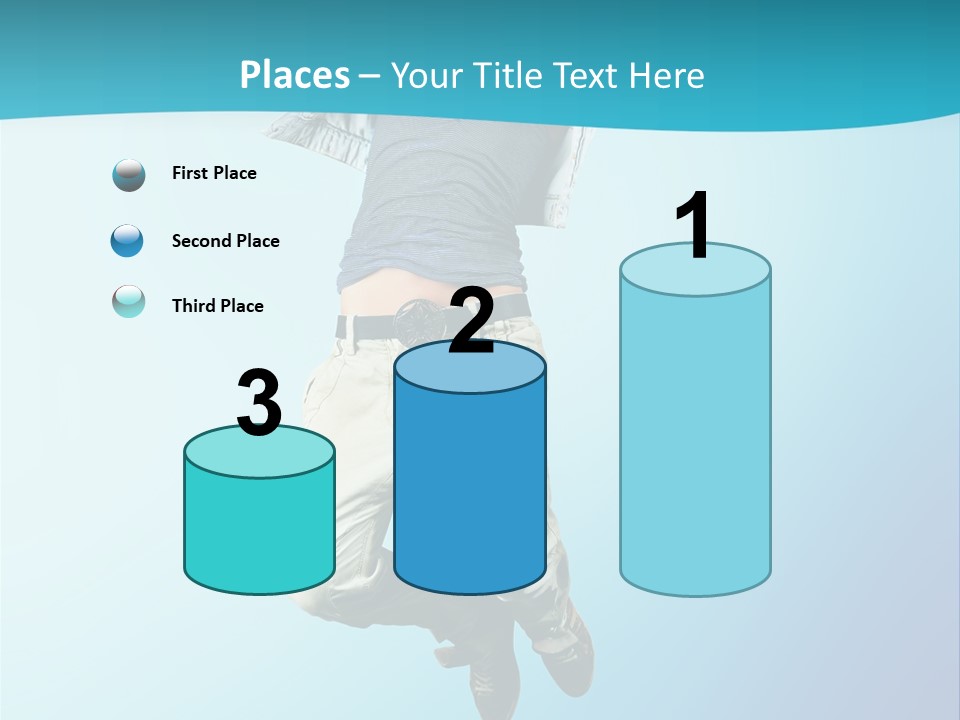 Places – Your Title Text Here

First Place

Second Place

Third Place

3

2

1